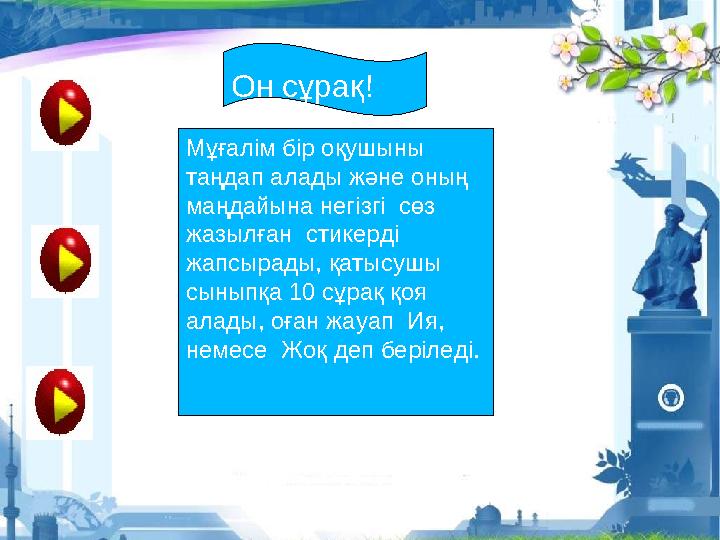 Он сұрақ!

Мұғалім бір оқушыны таңдап алады және оның маңдайына негізгі сөз жазылған стикерді жапсырады, қатысушы сыныпқа 10 сұрақ қоя алады, оған жауап Ия, немесе Жоқ деп беріледі.